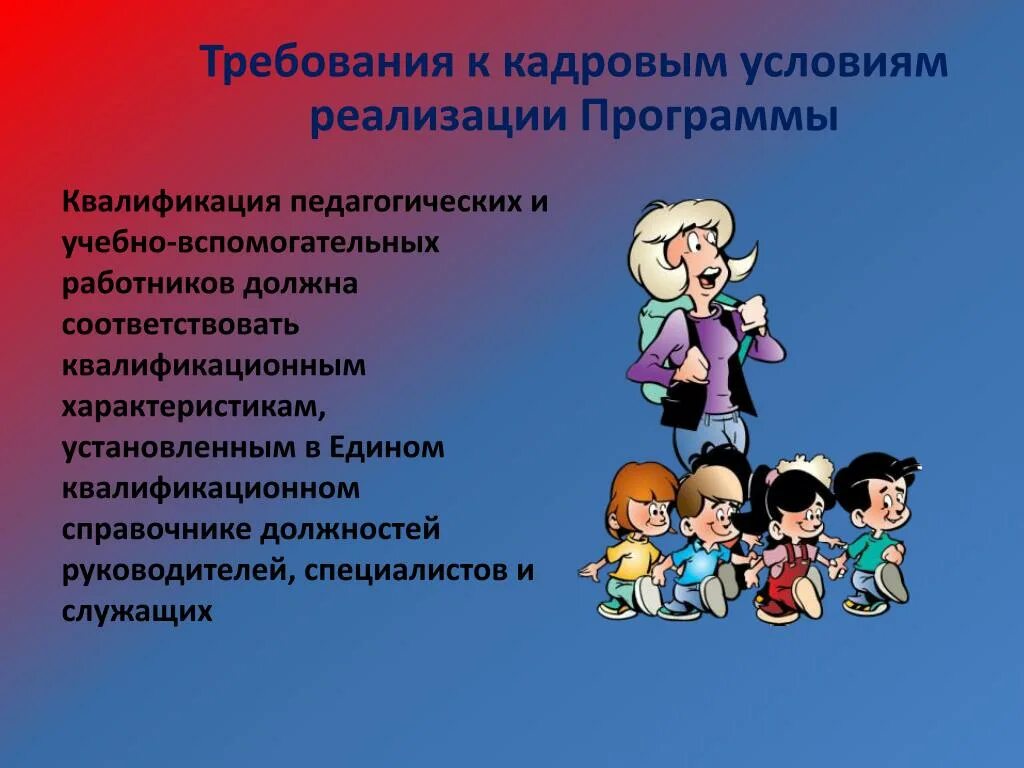 Требования к кадровым условиям реализации Программы

Квалификация педагогических и учебно-вспомогательных работников должна соответствовать квалификационным характеристикам, установленным в Едином квалификационном справочнике должностей руководителей, специалистов и служащих